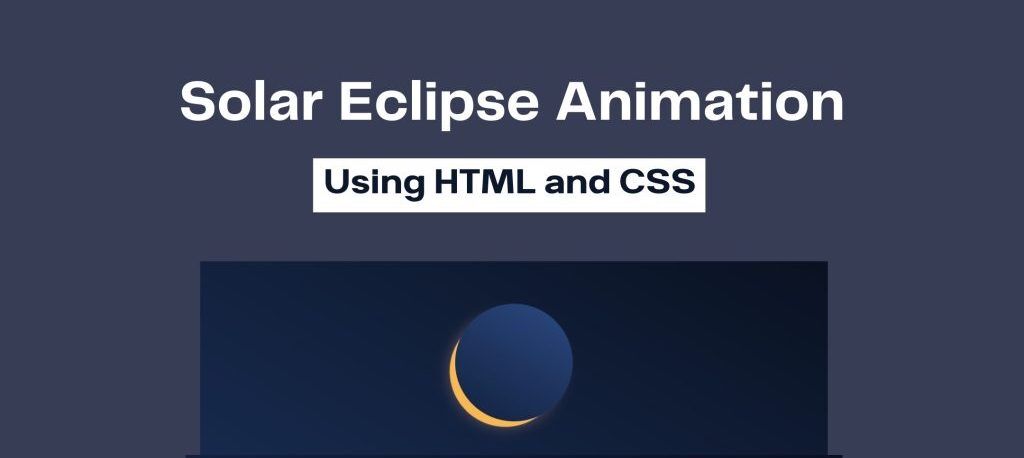 Solar Eclipse Animation

Using HTML and CSS